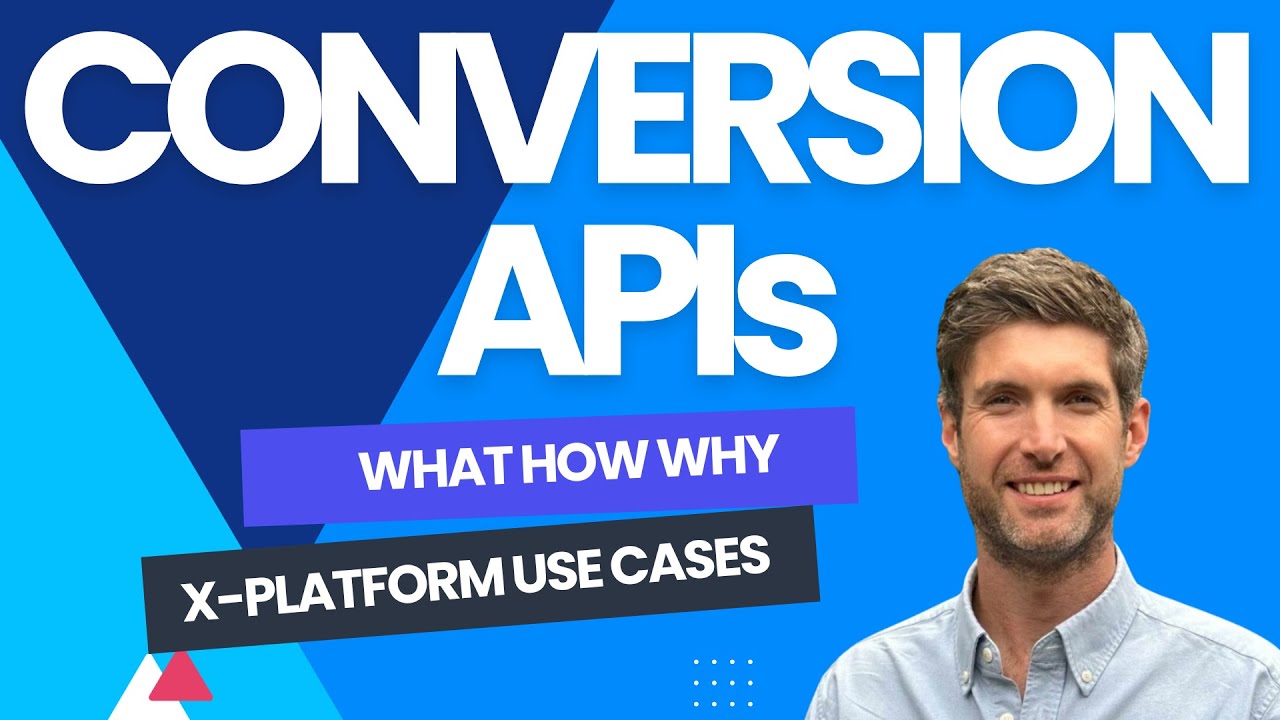 CONVERSION APIs

WHAT HOW WHY

X-PLATFORM USE CASES